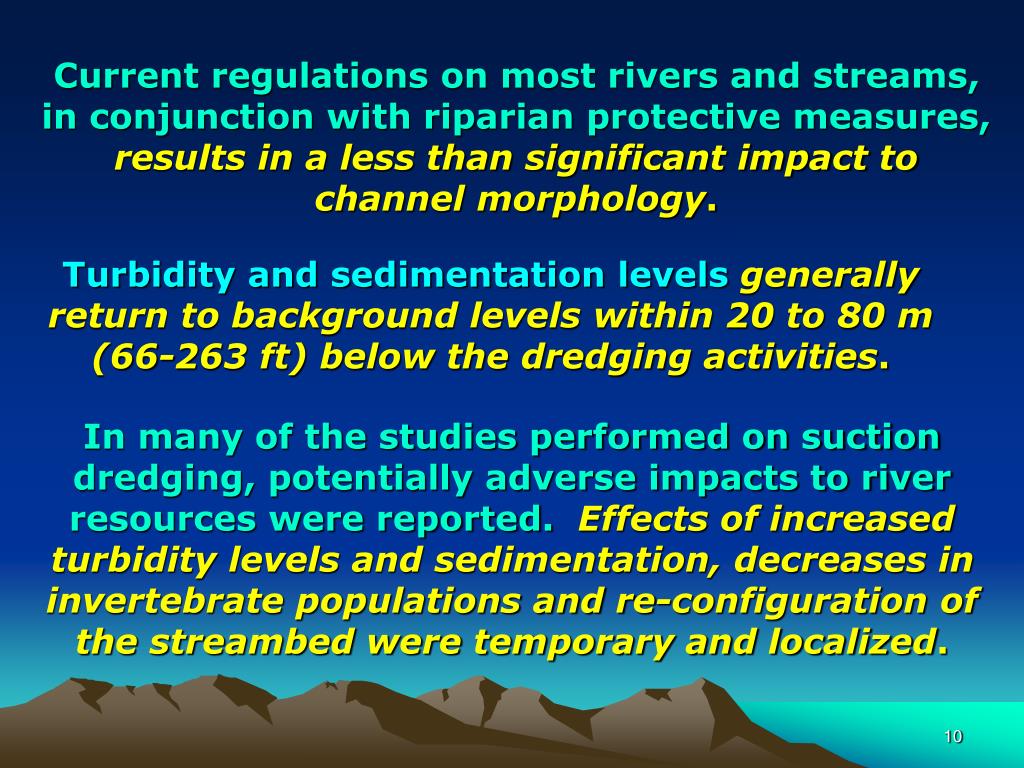 Current regulations on most rivers and streams, in conjunction with riparian protective measures, results in a less than significant impact to channel morphology.

Turbidity and sedimentation levels generally return to background levels within 20 to 80 m (66-263 ft) below the dredging activities.

In many of the studies performed on suction dredging, potentially adverse impacts to river resources were reported. Effects of increased turbidity levels and sedimentation, decreases in invertebrate populations and re-configuration of the streambed were temporary and localized.

10